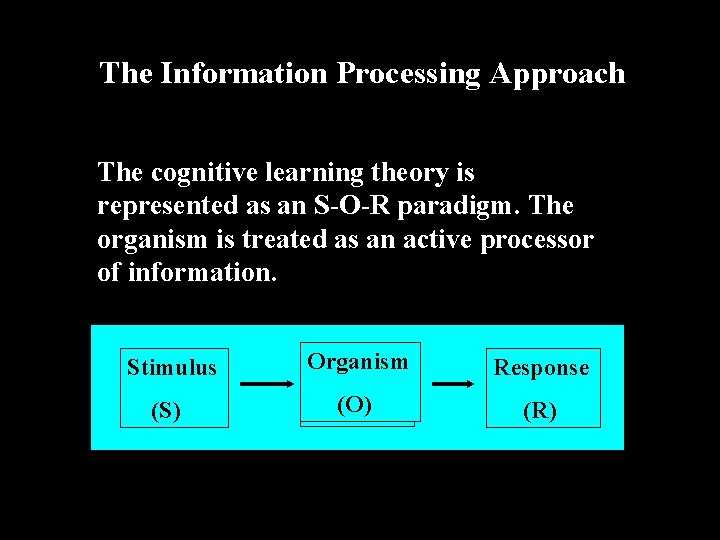 The Information Processing Approach

The cognitive learning theory is represented as an S-O-R paradigm. The organism is treated as an active processor of information.

Stimulus
(S)

Organism
(O)

Response
(R)